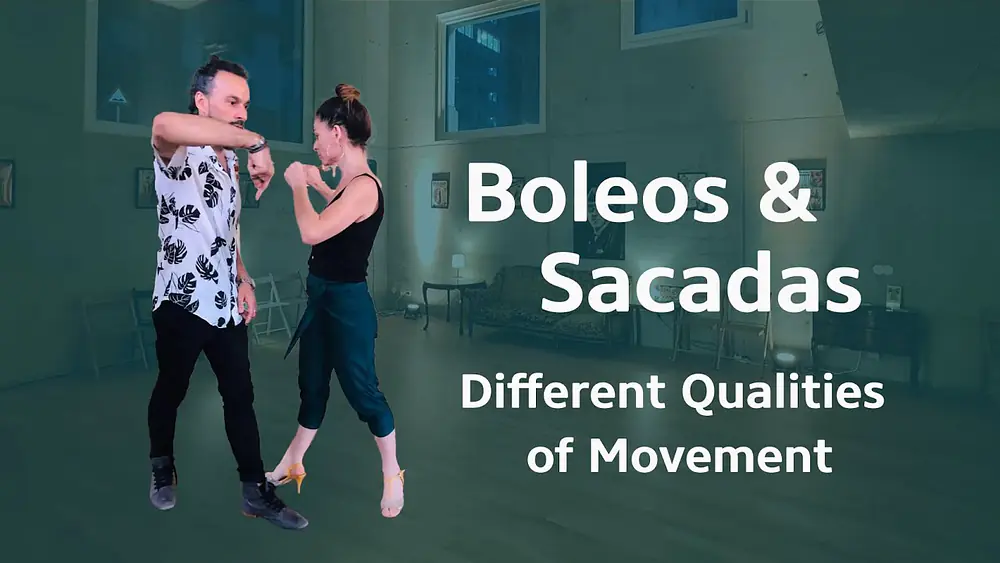 Boleos & Sacadas

Different Qualities of Movement